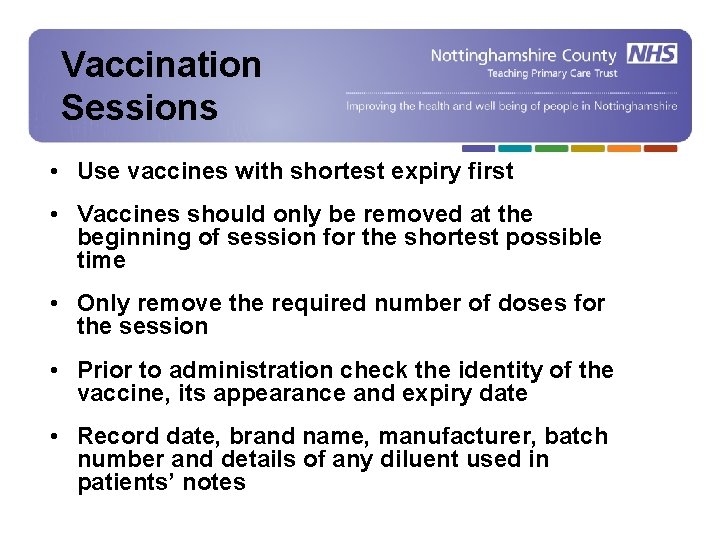 Vaccination Sessions

Nottinghamshire County NHS
Teaching Primary Care Trust

Improving the health and well being of people in Nottinghamshire

• Use vaccines with shortest expiry first

• Vaccines should only be removed at the beginning of session for the shortest possible time

• Only remove the required number of doses for the session

• Prior to administration check the identity of the vaccine, its appearance and expiry date

• Record date, brand name, manufacturer, batch number and details of any diluent used in patients' notes